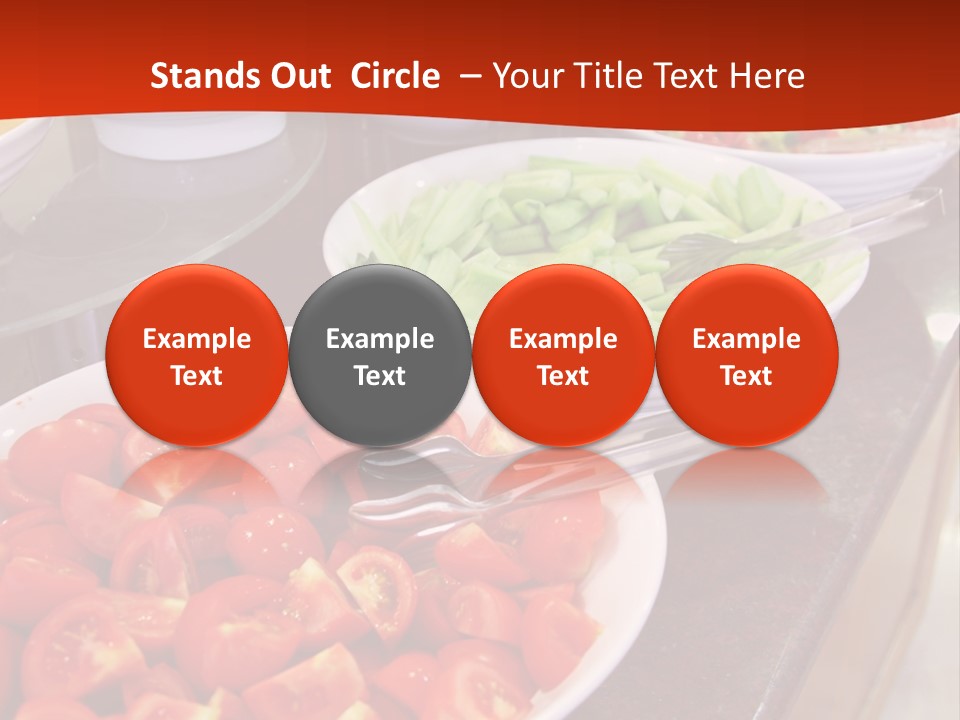 Stands Out Circle – Your Title Text Here

Example Text

Example Text

Example Text

Example Text